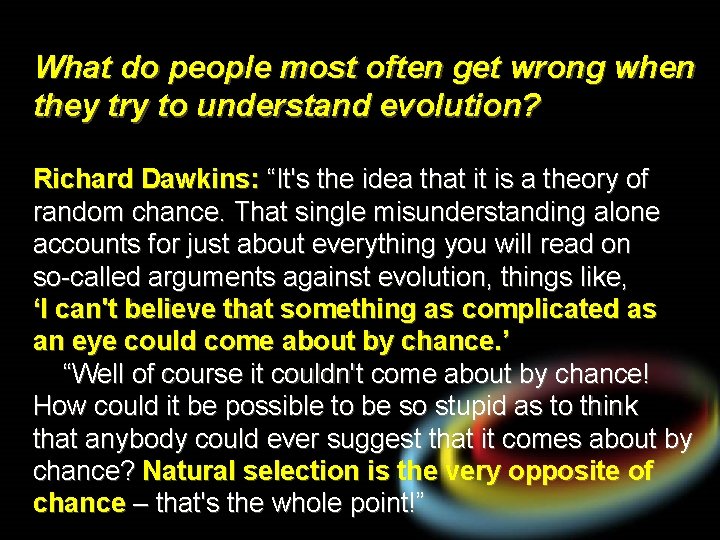 What do people most often get wrong when they try to understand evolution?

Richard Dawkins: “It's the idea that it is a theory of random chance. That single misunderstanding alone accounts for just about everything you will read on so-called arguments against evolution, things like, ‘I can't believe that something as complicated as an eye could come about by chance.’

“Well of course it couldn't come about by chance! How could it be possible to be so stupid as to think that anybody could ever suggest that it comes about by chance? Natural selection is the very opposite of chance – that's the whole point!”